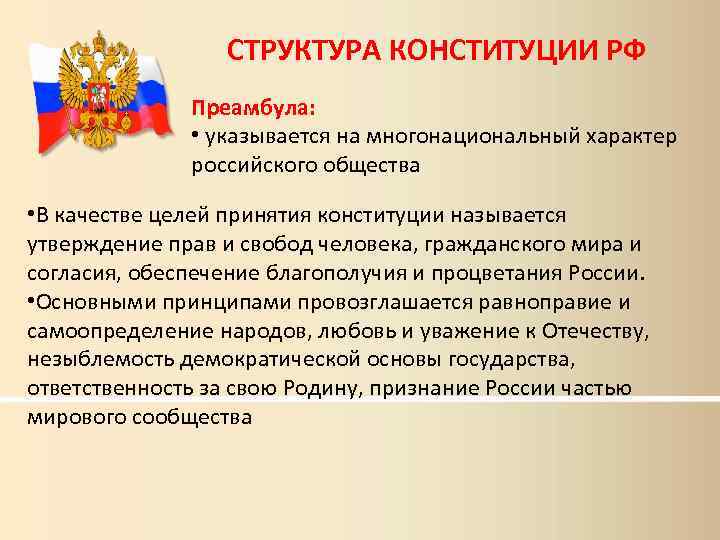 СТРУКТУРА КОНСТИТУЦИИ РФ

Преамбула:
• указывается на многонациональный характер российского общества

•В качестве целей принятия конституции называется утверждение прав и свобод человека, гражданского мира и согласия, обеспечение благополучия и процветания России.
•Основными принципами провозглашается равноправие и самоопределение народов, любовь и уважение к Отечеству, незыблемость демократической основы государства, ответственность за свою Родину, признание России частью мирового сообщества